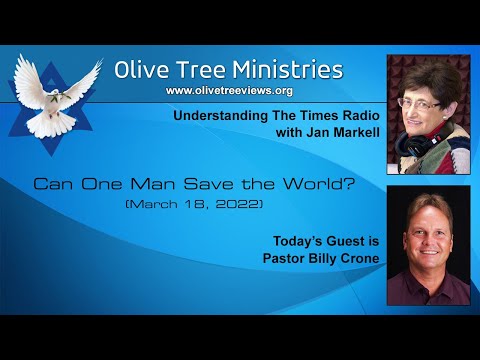 Olive Tree Ministries
www.olivetreeviews.org

Understanding The Times Radio with Jan Markell

Can One Man Save the World?
(March 18, 2022)

Today's Guest is Pastor Billy Crone